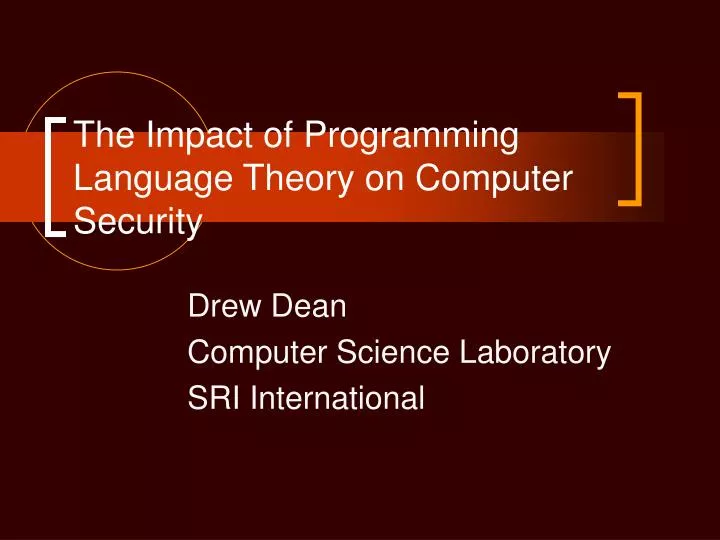 The Impact of Programming Language Theory on Computer Security

Drew Dean
Computer Science Laboratory
SRI International